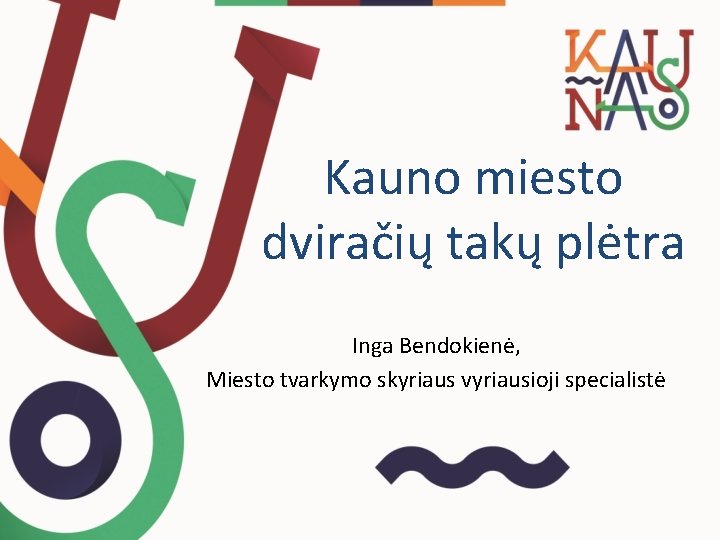 KAUNAS

Kauno miesto dviračių takų plėtra

Inga Bendokienė,
Miesto tvarkymo skyriaus vyriausioji specialistė